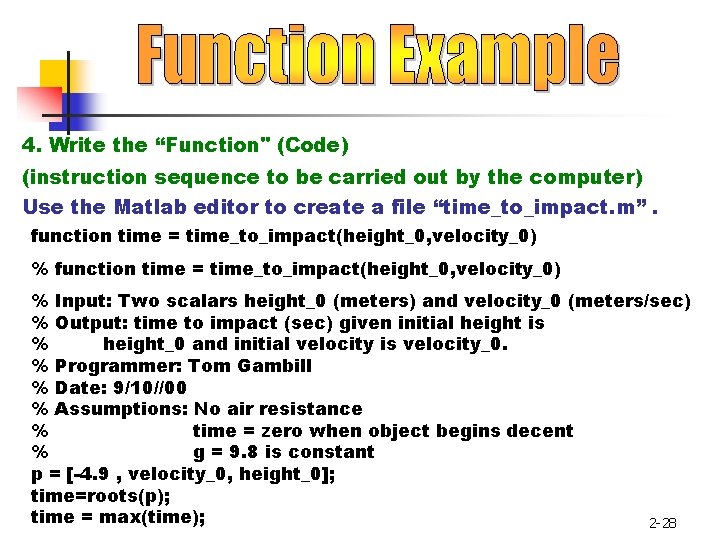 Function Example

4. Write the “Function" (Code)

(instruction sequence to be carried out by the computer)

Use the Matlab editor to create a file “time_to_impact.m” .

function time = time_to_impact(height_0,velocity_0)

% function time = time_to_impact(height_0,velocity_0)

% Input: Two scalars height_0 (meters) and velocity_0 (meters/sec)
% Output: time to impact (sec) given initial height is
% height_0 and initial velocity is velocity_0.
% Programmer: Tom Gambill
% Date: 9/10//00
% Assumptions: No air resistance
% time = zero when object begins decent
% g = 9.8 is constant
p = [-4.9 , velocity_0, height_0];
time=roots(p);
time = max(time);

2-28